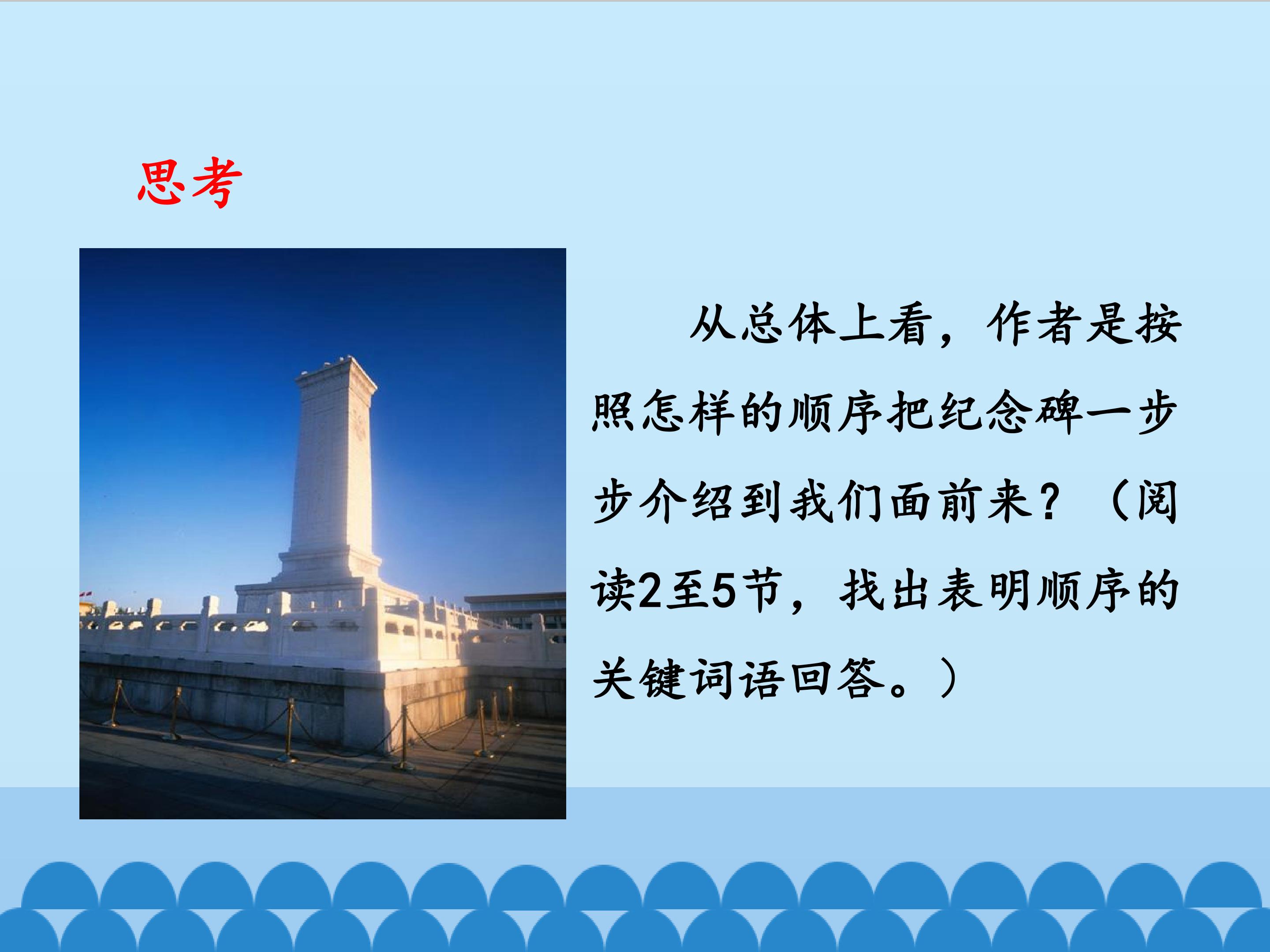 思考

从总体上看，作者是按照怎样的顺序把纪念碑一步步介绍到我们面前来？（阅读2至5节，找出表明顺序的关键词语回答。）